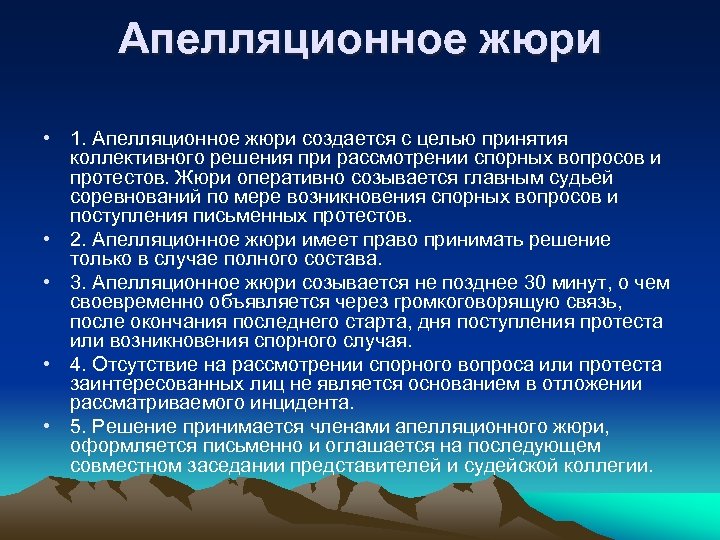 Апелляционное жюри

• 1. Апелляционное жюри создается с целью принятия коллективного решения при рассмотрении спорных вопросов и протестов. Жюри оперативно созывается главным судьей соревнований по мере возникновения спорных вопросов и поступления письменных протестов.
• 2. Апелляционное жюри имеет право принимать решение только в случае полного состава.
• 3. Апелляционное жюри созывается не позднее 30 минут, о чем своевременно объявляется через громкоговорящую связь, после окончания последнего старта, дня поступления протеста или возникновения спорного случая.
• 4. Отсутствие на рассмотрении спорного вопроса или протеста заинтересованных лиц не является основанием в отложении рассматриваемого инцидента.
• 5. Решение принимается членами апелляционного жюри, оформляется письменно и оглашается на последующем совместном заседании представителей и судейской коллегии.